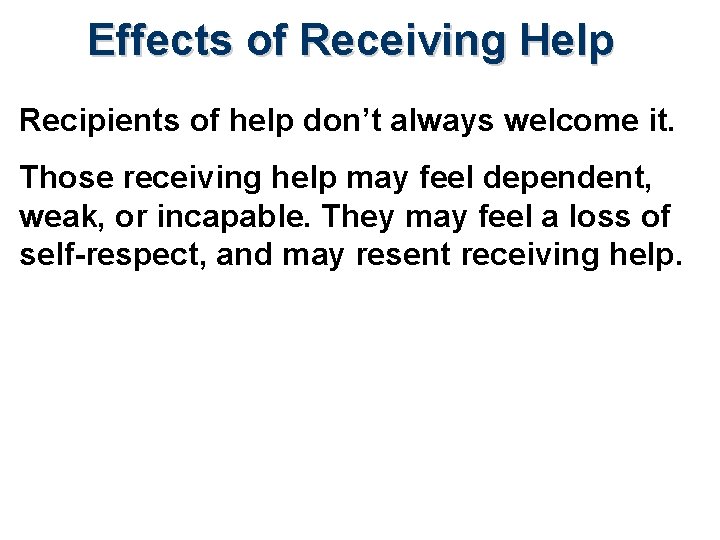 Effects of Receiving Help

Recipients of help don’t always welcome it.

Those receiving help may feel dependent, weak, or incapable. They may feel a loss of self-respect, and may resent receiving help.